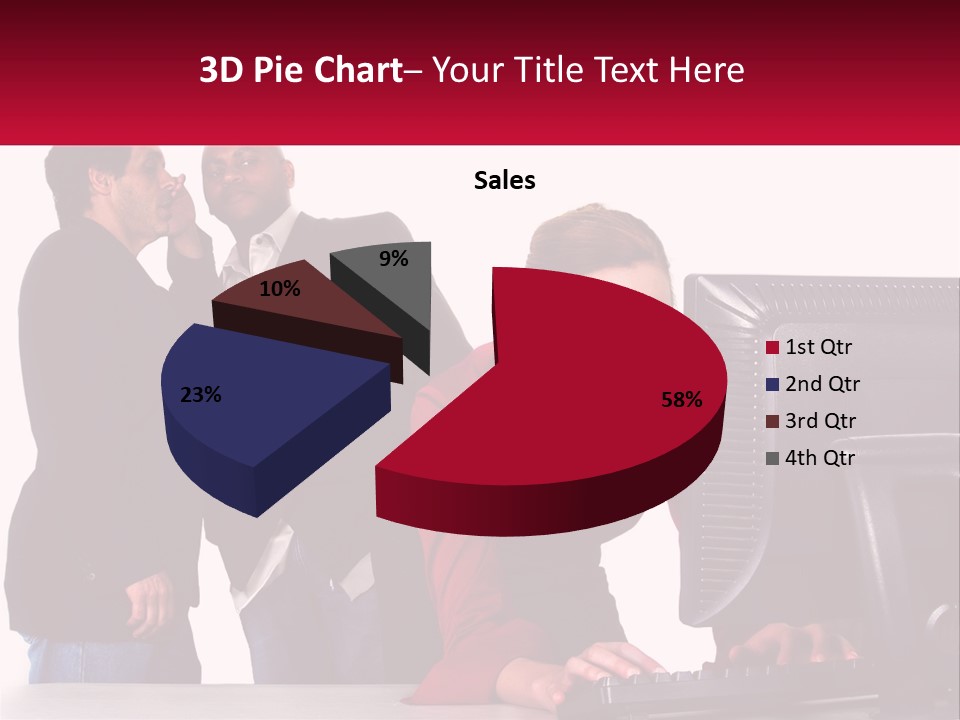 3D Pie Chart– Your Title Text Here

Sales

9%

10%

23%

58%

1st Qtr
2nd Qtr
3rd Qtr
4th Qtr